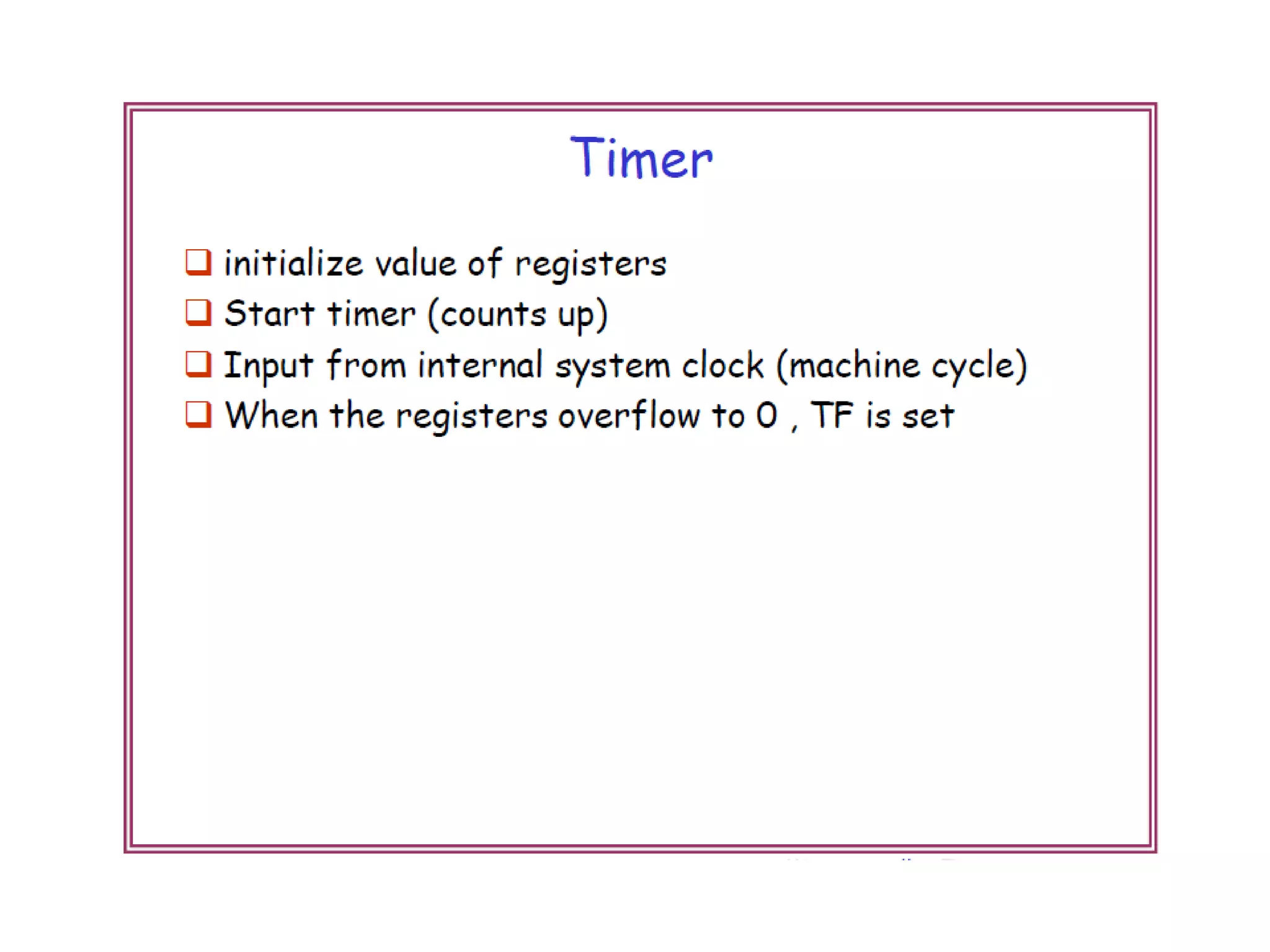 Timer

❑ initialize value of registers
❑ Start timer (counts up)
❑ Input from internal system clock (machine cycle)
❑ When the registers overflow to 0 , TF is set